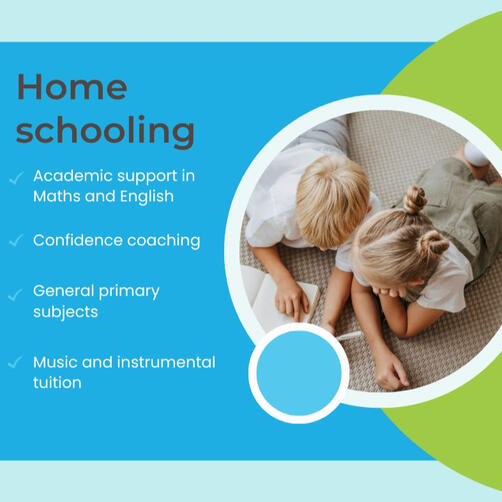 Home schooling

✓ Academic support in Maths and English

✓ Confidence coaching

✓ General primary subjects

✓ Music and instrumental tuition